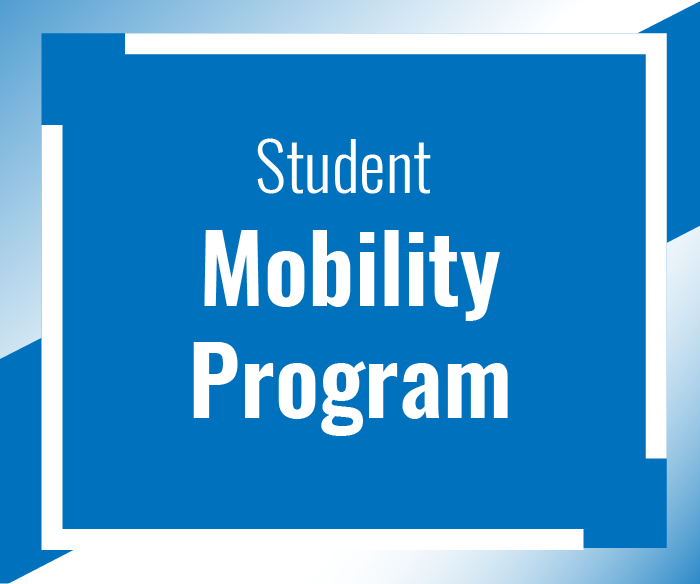 Student
Mobility
Program